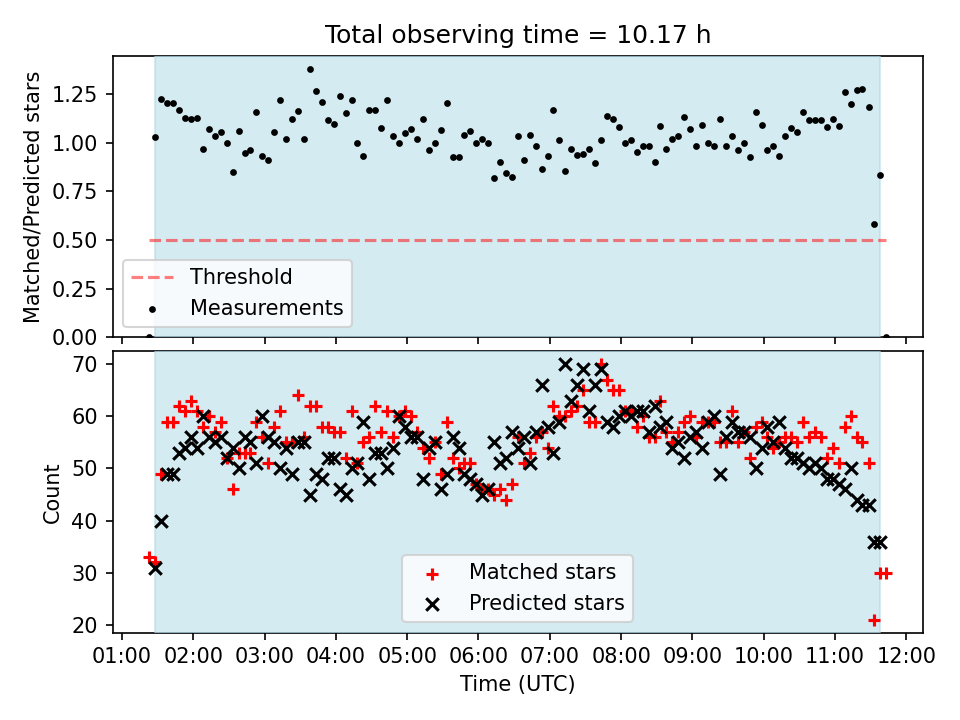 Total observing time = 10.17 h

Matched/Predicted stars

1.25
1.00
0.75
0.50
0.25
0.00

Threshold
Measurements

Count

70
60
50
40
30
20

Matched stars
Predicted stars

01:00 02:00 03:00 04:00 05:00 06:00 07:00 08:00 09:00 10:00 11:00 12:00

Time (UTC)